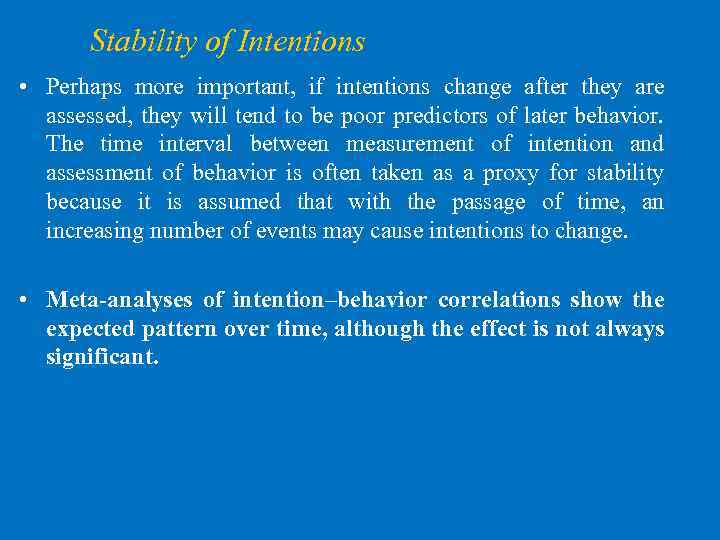 Stability of Intentions

• Perhaps more important, if intentions change after they are assessed, they will tend to be poor predictors of later behavior. The time interval between measurement of intention and assessment of behavior is often taken as a proxy for stability because it is assumed that with the passage of time, an increasing number of events may cause intentions to change.

• Meta-analyses of intention–behavior correlations show the expected pattern over time, although the effect is not always significant.